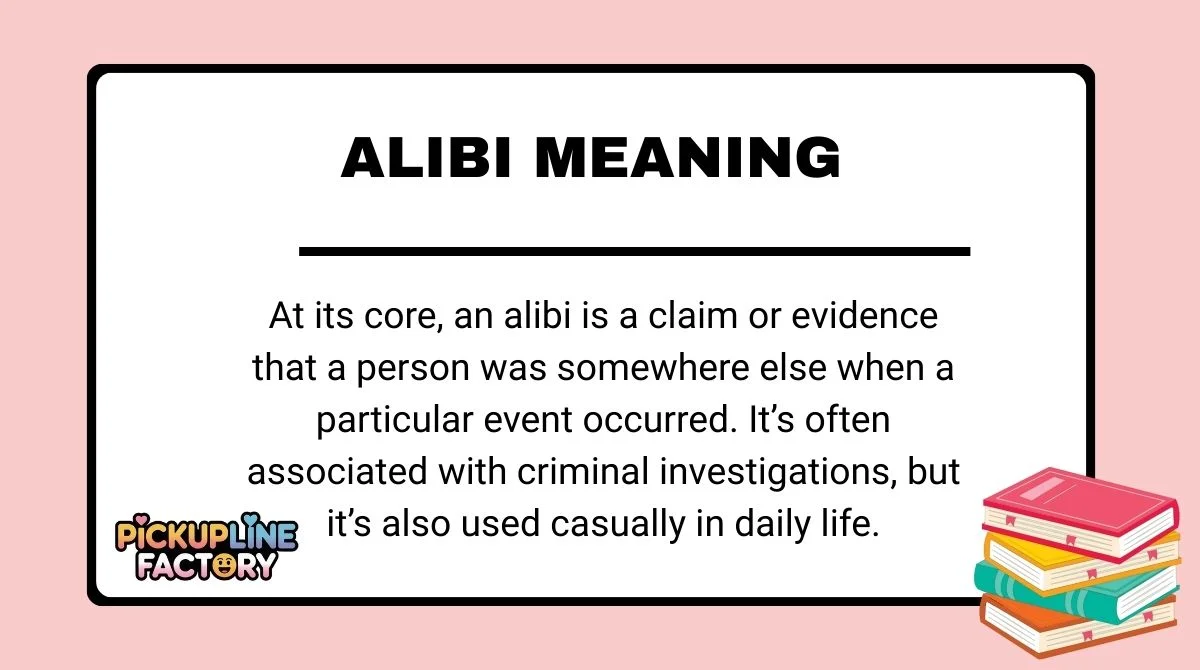 ALIBI MEANING

At its core, an alibi is a claim or evidence that a person was somewhere else when a particular event occurred. It’s often associated with criminal investigations, but it’s also used casually in daily life.

PICKUPLINE FACTORY